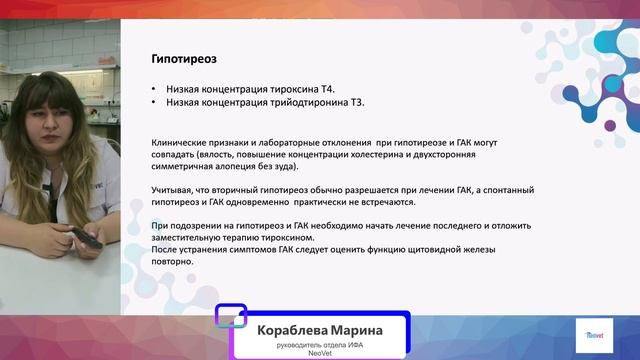 Гипотиреоз

• Низкая концентрация тироксина Т4.
• Низкая концентрация трийодтиронина Т3.

Клинические признаки и лабораторные отклонения при гипотиреозе и ГАК могут совпадать (вялость, повышение концентрации холестерина и двухсторонняя симметричная алопеция без зуда).

Учитывая, что вторичный гипотиреоз обычно разрешается при лечении ГАК, а спонтанный гипотиреоз и ГАК одновременно практически не встречаются.

При подозрении на гипотиреоз и ГАК необходимо начать лечение последнего и отложить заместительную терапию тироксином.
После устранения симптомов ГАК следует оценить функцию щитовидной железы повторно.

Кораблева Марина
руководитель отдела ИФА
NeoVet

NeoVet